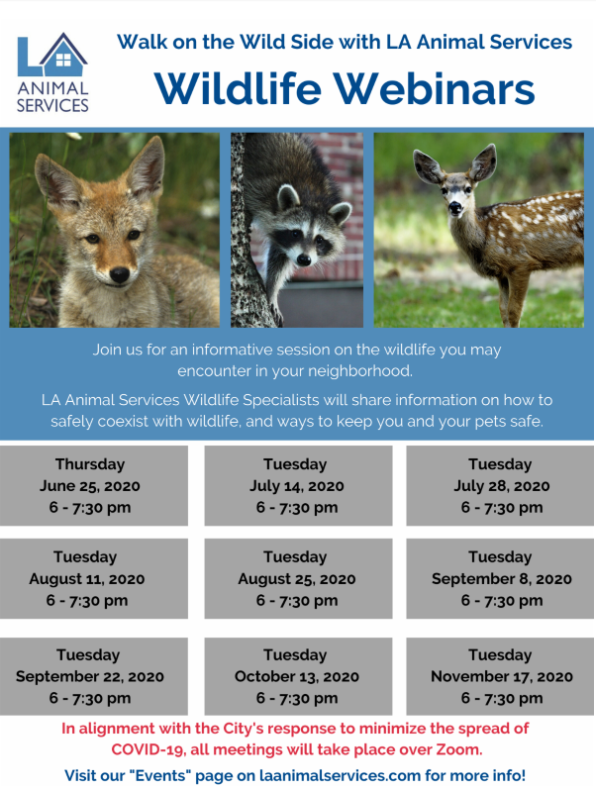 LA ANIMAL SERVICES

Walk on the Wild Side with LA Animal Services

Wildlife Webinars

Join us for an informative session on the wildlife you may encounter in your neighborhood.

LA Animal Services Wildlife Specialists will share information on how to safely coexist with wildlife, and ways to keep you and your pets safe.

Thursday
June 25, 2020
6 - 7:30 pm

Tuesday
July 14, 2020
6 - 7:30 pm

Tuesday
July 28, 2020
6 - 7:30 pm

Tuesday
August 11, 2020
6 - 7:30 pm

Tuesday
August 25, 2020
6 - 7:30 pm

Tuesday
September 8, 2020
6 - 7:30 pm

Tuesday
September 22, 2020
6 - 7:30 pm

Tuesday
October 13, 2020
6 - 7:30 pm

Tuesday
November 17, 2020
6 - 7:30 pm

In alignment with the City's response to minimize the spread of COVID-19, all meetings will take place over Zoom.

Visit our "Events" page on laanimalservices.com for more info!